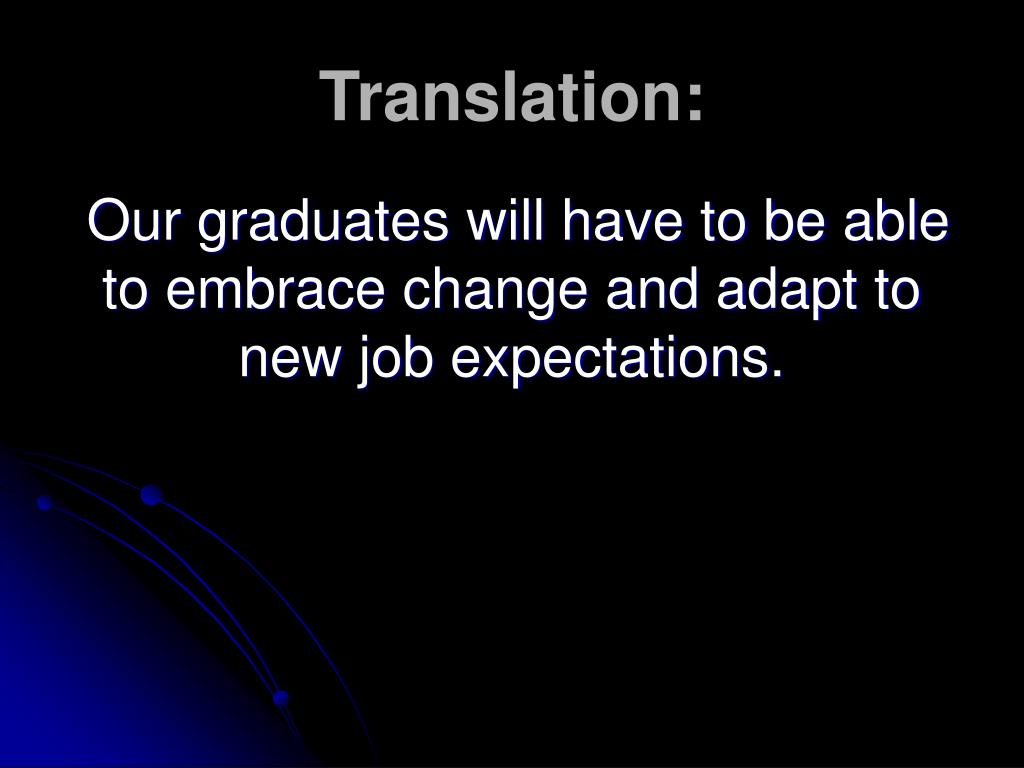 Translation:

Our graduates will have to be able to embrace change and adapt to new job expectations.